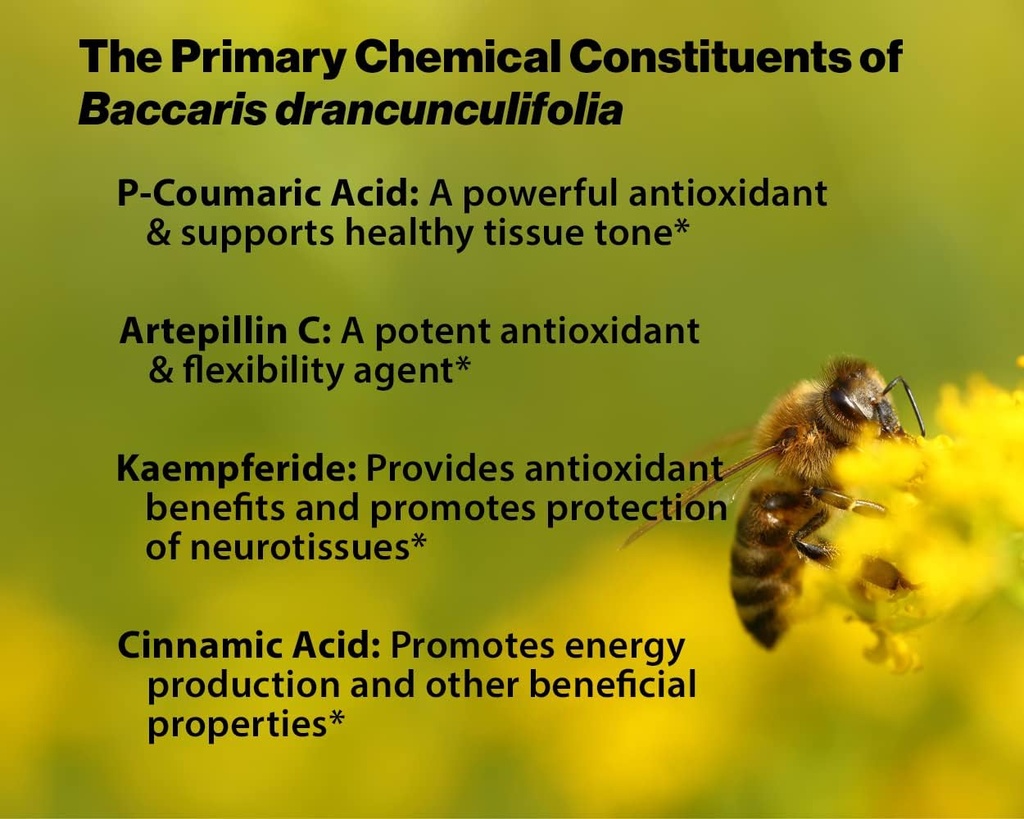 The Primary Chemical Constituents of Baccaris drancunculifolia

P-Coumaric Acid: A powerful antioxidant & supports healthy tissue tone*

Artepillin C: A potent antioxidant & flexibility agent*

Kaempferide: Provides antioxidant benefits and promotes protection of neurotissues*

Cinnamic Acid: Promotes energy production and other beneficial properties*